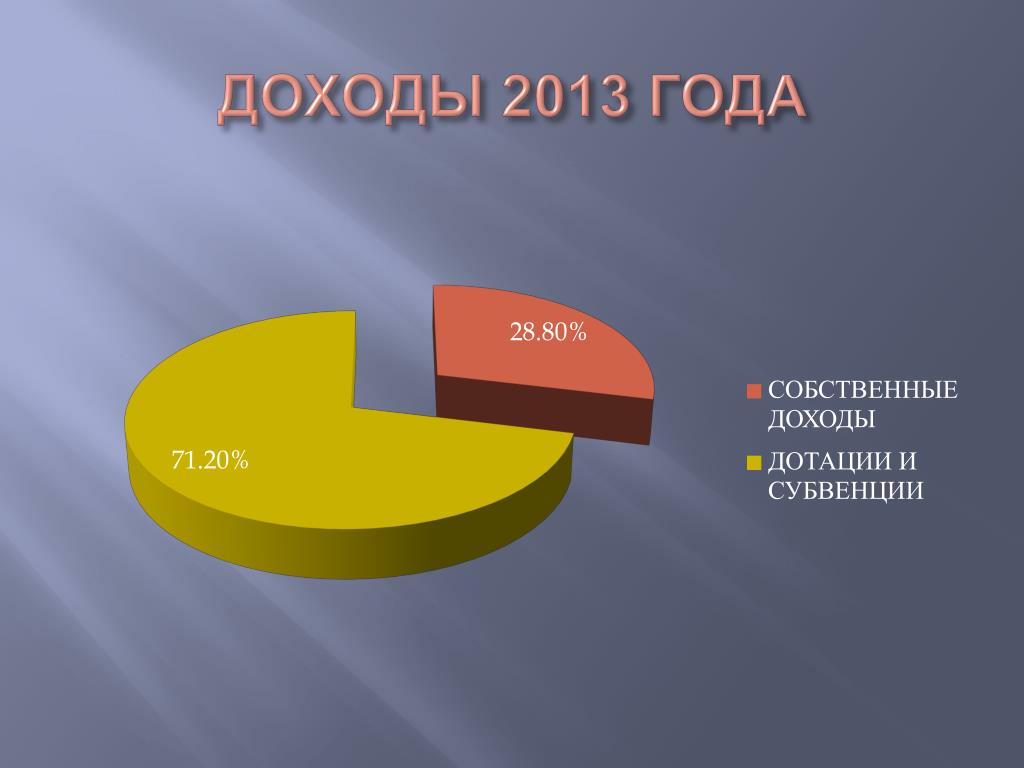 ДОХОДЫ 2013 ГОДА

28.80%

71.20%

СОБСТВЕННЫЕ ДОХОДЫ

ДОТАЦИИ И СУБВЕНЦИИ